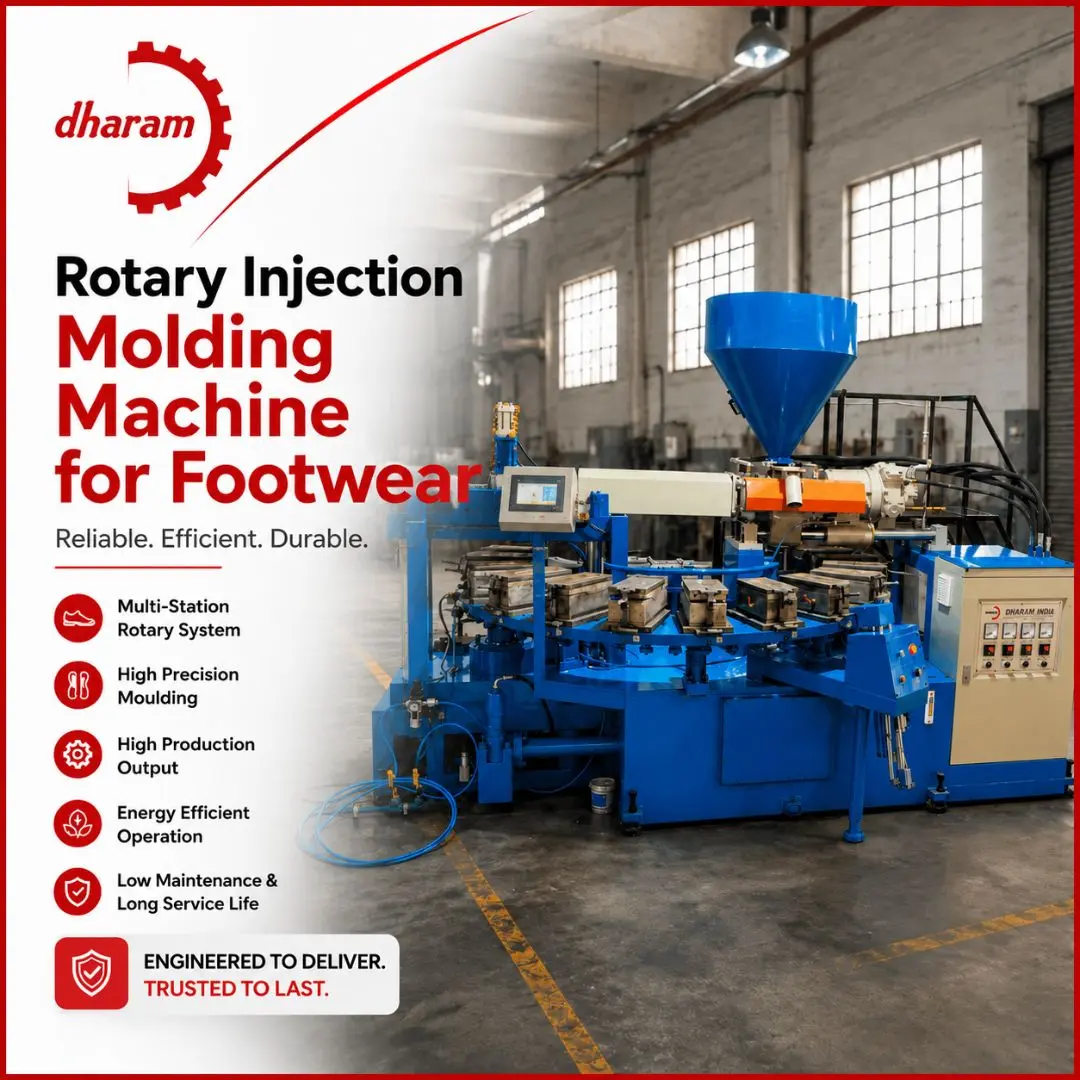 dharam

Rotary Injection Molding Machine for Footwear

Reliable. Efficient. Durable.

Multi-Station Rotary System

High Precision Moulding

High Production Output

Energy Efficient Operation

Low Maintenance & Long Service Life

ENGINEERED TO DELIVER. TRUSTED TO LAST.

DHARAM INDIA